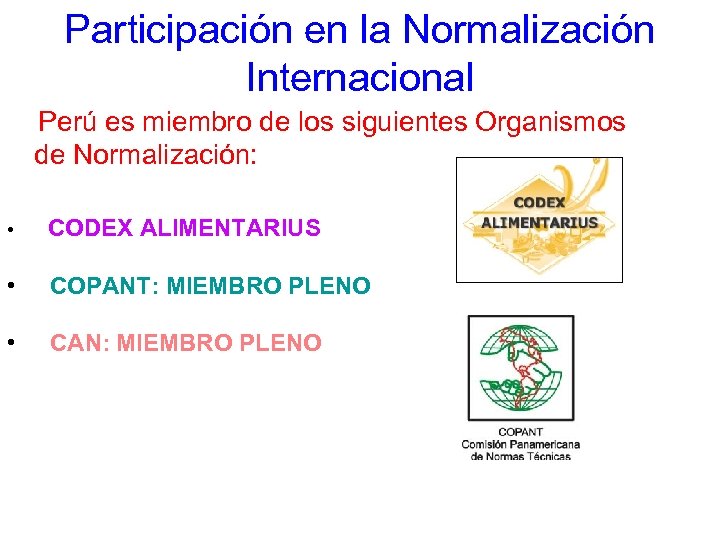 Participación en la Normalización Internacional

Perú es miembro de los siguientes Organismos de Normalización:

• CODEX ALIMENTARIUS

• COPANT: MIEMBRO PLENO

• CAN: MIEMBRO PLENO

CODEX ALIMENTARIUS

COPANT
Comisión Panamericana de Normas Técnicas